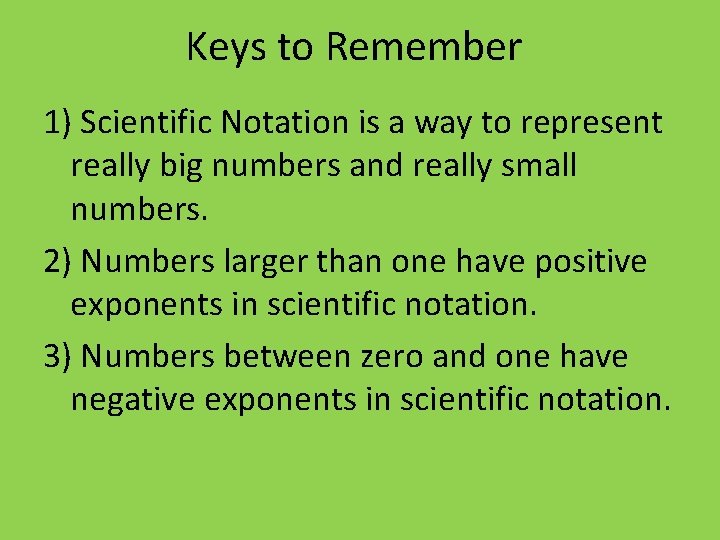 Keys to Remember

1) Scientific Notation is a way to represent really big numbers and really small numbers.

2) Numbers larger than one have positive exponents in scientific notation.

3) Numbers between zero and one have negative exponents in scientific notation.